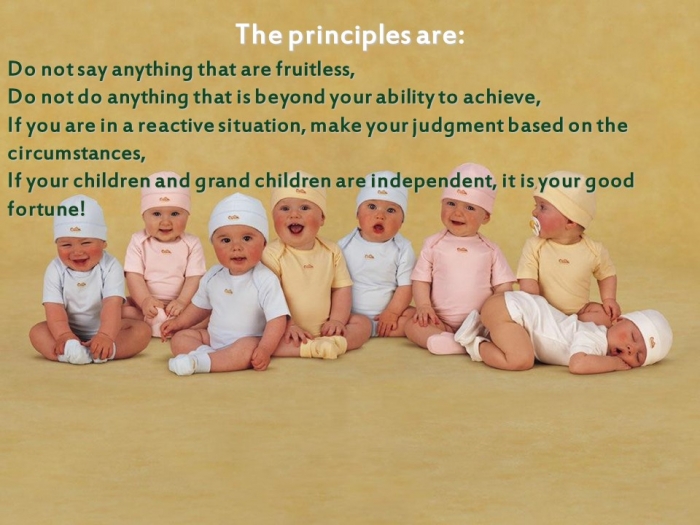 The principles are:

Do not say anything that are fruitless,
Do not do anything that is beyond your ability to achieve,
If you are in a reactive situation, make your judgment based on the circumstances,
If your children and grand children are independent, it is your good fortune!